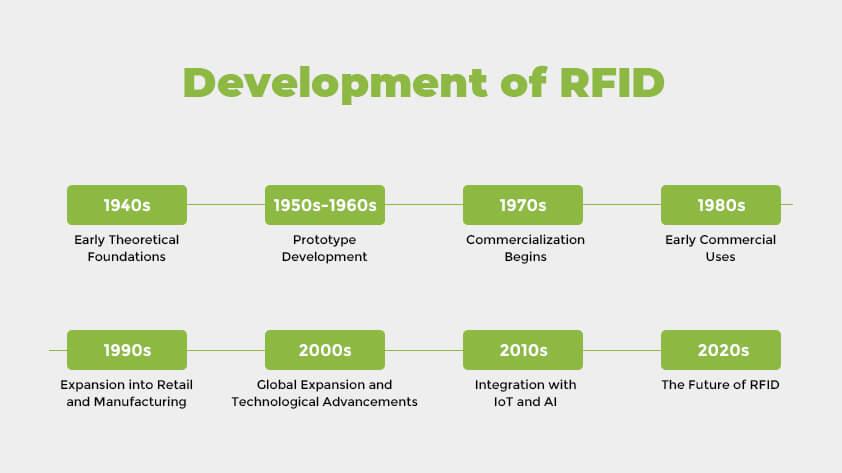 Development of RFID

1940s
Early Theoretical Foundations

1950s-1960s
Prototype Development

1970s
Commercialization Begins

1980s
Early Commercial Uses

1990s
Expansion into Retail and Manufacturing

2000s
Global Expansion and Technological Advancements

2010s
Integration with IoT and AI

2020s
The Future of RFID